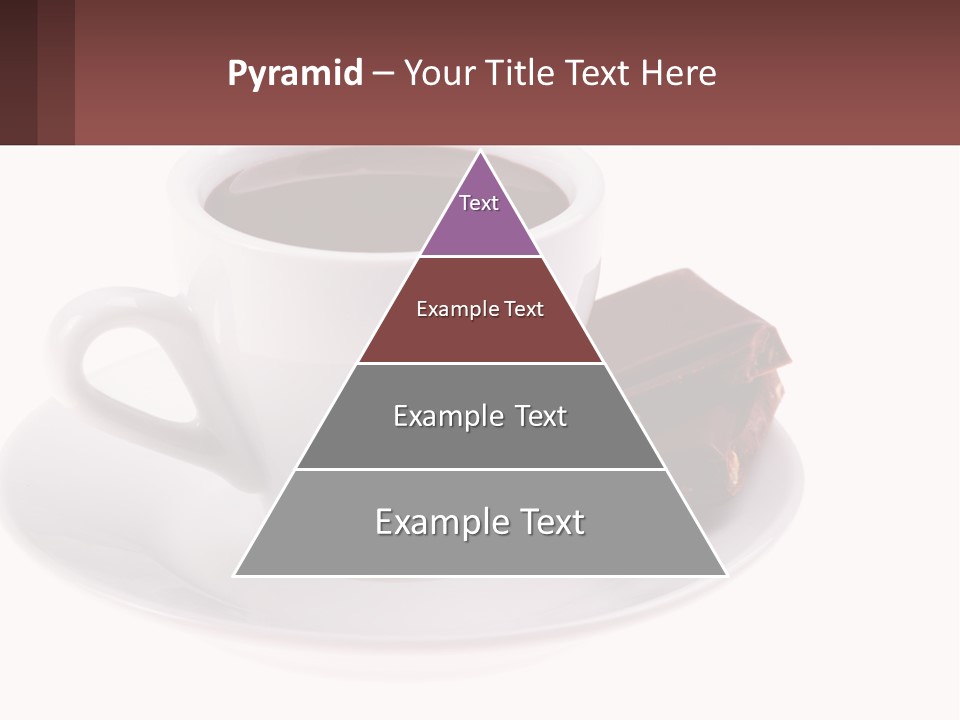 Pyramid – Your Title Text Here

Text

Example Text

Example Text

Example Text